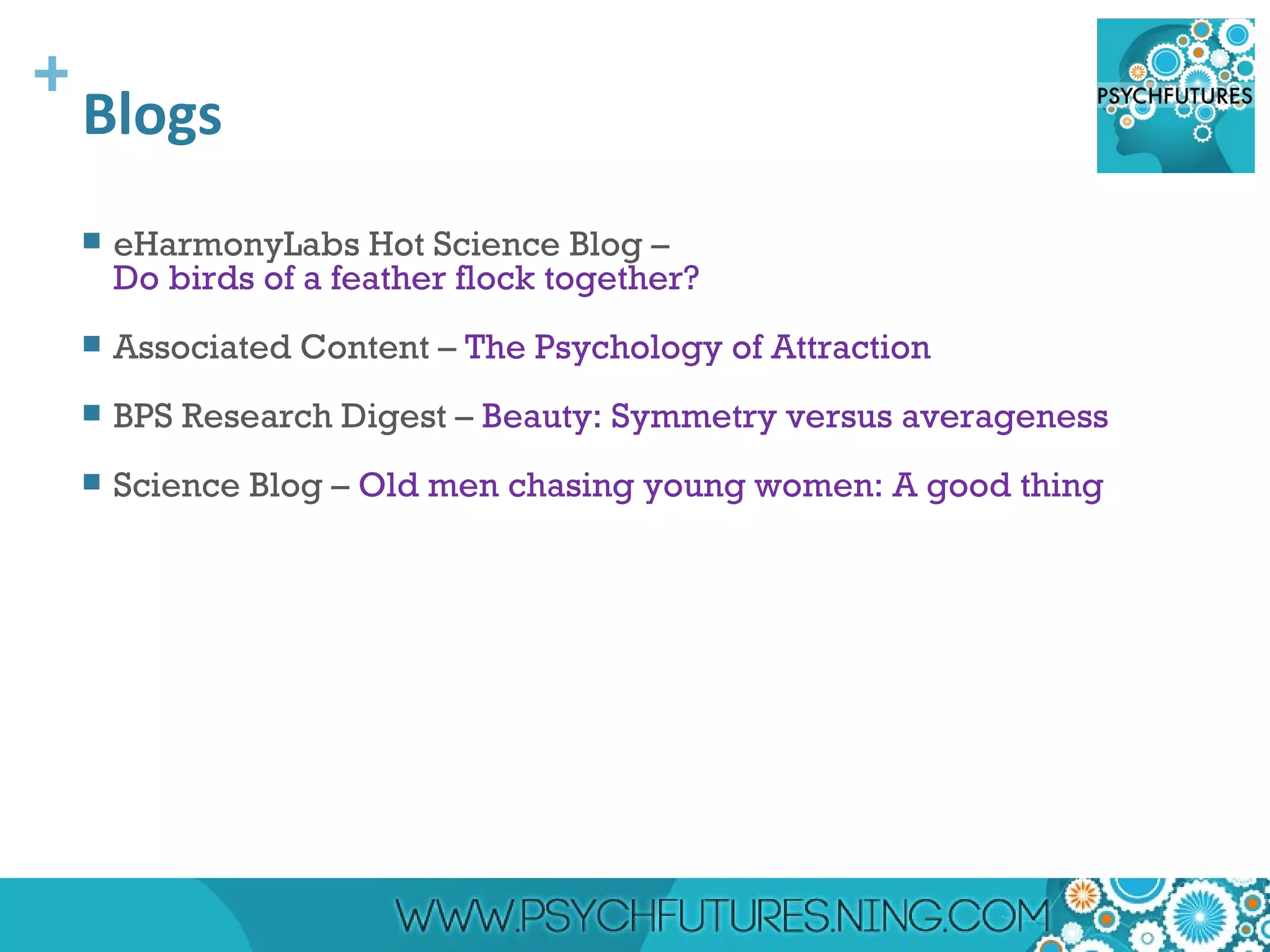 +
Blogs

PSYCHFUTURES

- eHarmonyLabs Hot Science Blog – Do birds of a feather flock together?
- Associated Content – The Psychology of Attraction
- BPS Research Digest – Beauty: Symmetry versus averageness
- Science Blog – Old men chasing young women: A good thing

WWW.PSYCHFUTURES.NING.COM